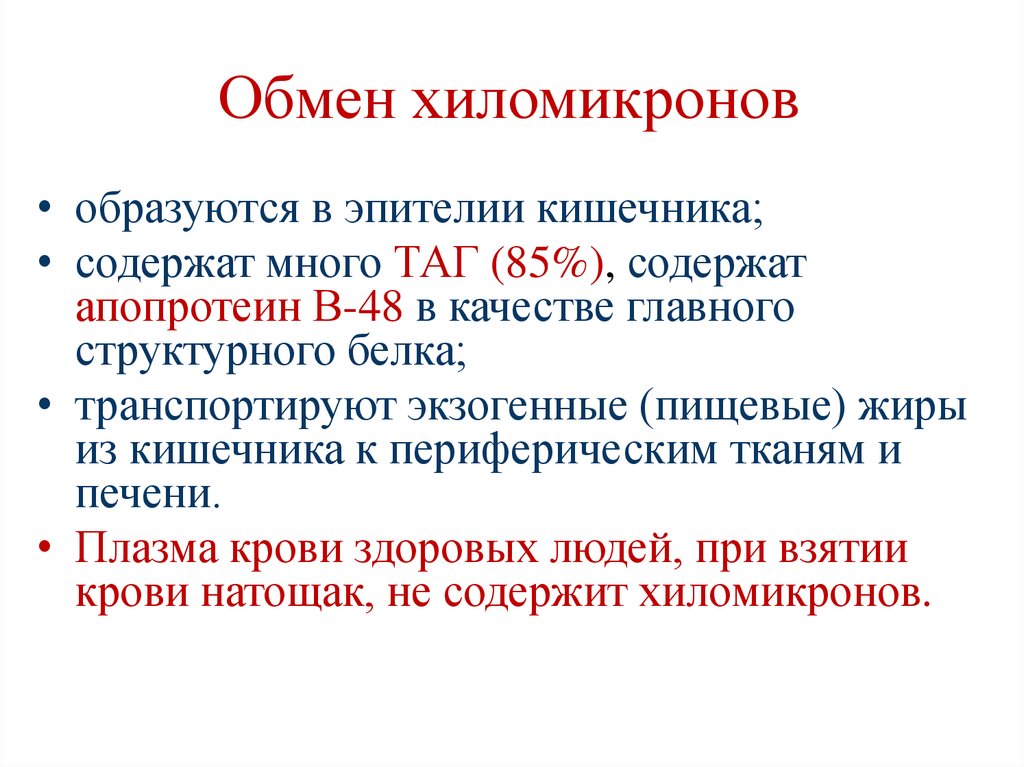 Обмен хиломикронов

• образуются в эпителии кишечника;
• содержат много ТАГ (85%), содержат апопротеин В-48 в качестве главного структурного белка;
• транспортируют экзогенные (пищевые) жиры из кишечника к периферическим тканям и печени.
• Плазма крови здоровых людей, при взятии крови натощак, не содержит хиломикронов.